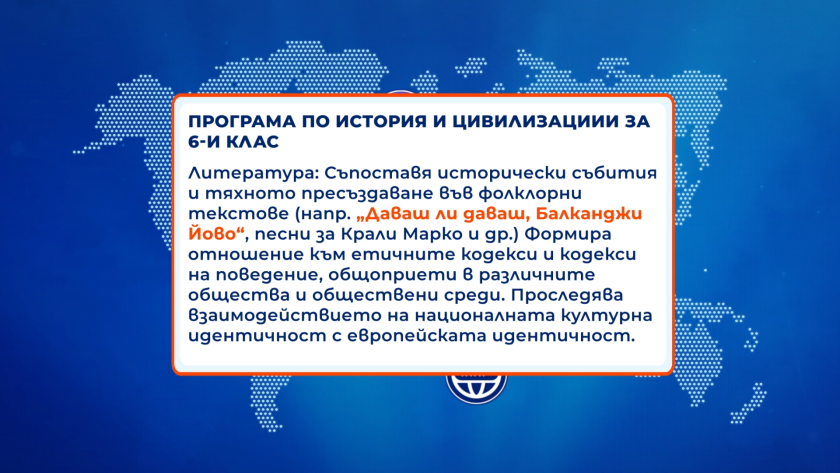 ПРОГРАМА ПО ИСТОРИЯ И ЦИВИЛИЗАЦИИИ ЗА 6-И КЛАС

Литература: Съпоставя исторически събития и тяхното пресъздаване във фолклорни текстове (напр. „Даваш ли даваш, Балканджи Йово“, песни за Крали Марко и др.) Формира отношение към етичните кодекси и кодекси на поведение, общоприети в различните общества и обществени среди. Проследява взаимодействието на националната културна идентичност с европейската идентичност.